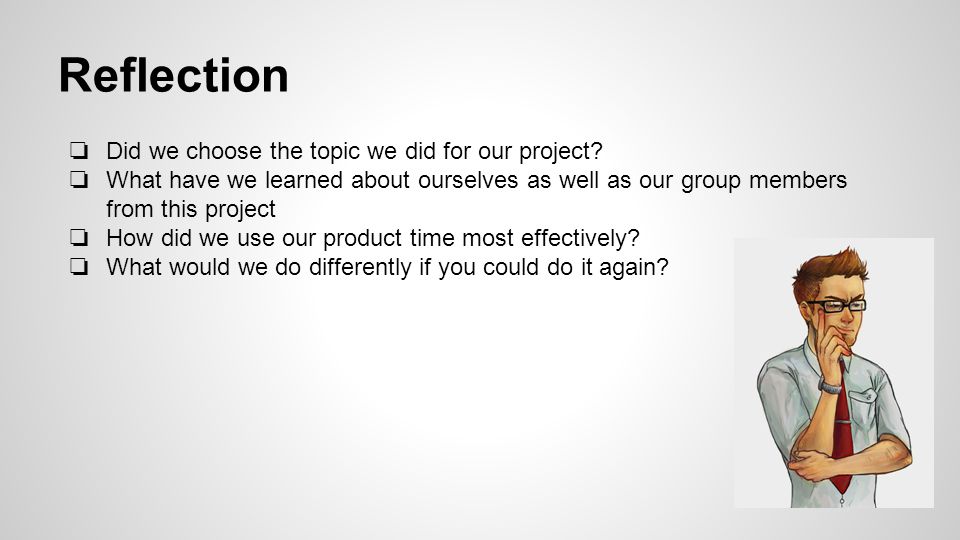 Reflection

❏ Did we choose the topic we did for our project?
❏ What have we learned about ourselves as well as our group members from this project
❏ How did we use our product time most effectively?
❏ What would we do differently if you could do it again?